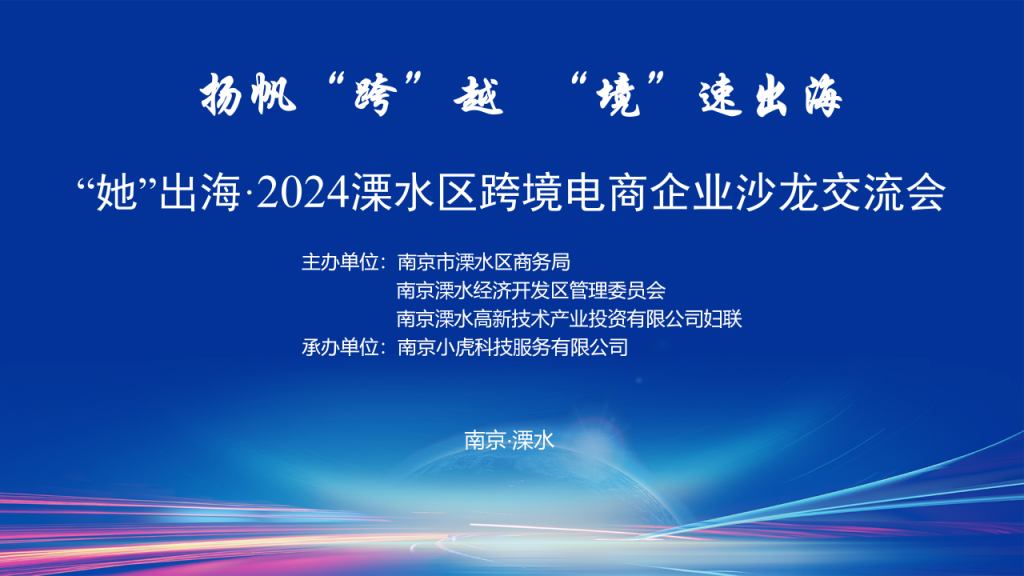 扬帆“跨”越 “境”速出海

“她”出海·2024溧水区跨境电商企业沙龙交流会

主办单位：南京市溧水区商务局
南京溧水经济开发区管理委员会
南京溧水高新技术产业投资有限公司妇联
承办单位：南京小虎科技服务有限公司

南京·溧水